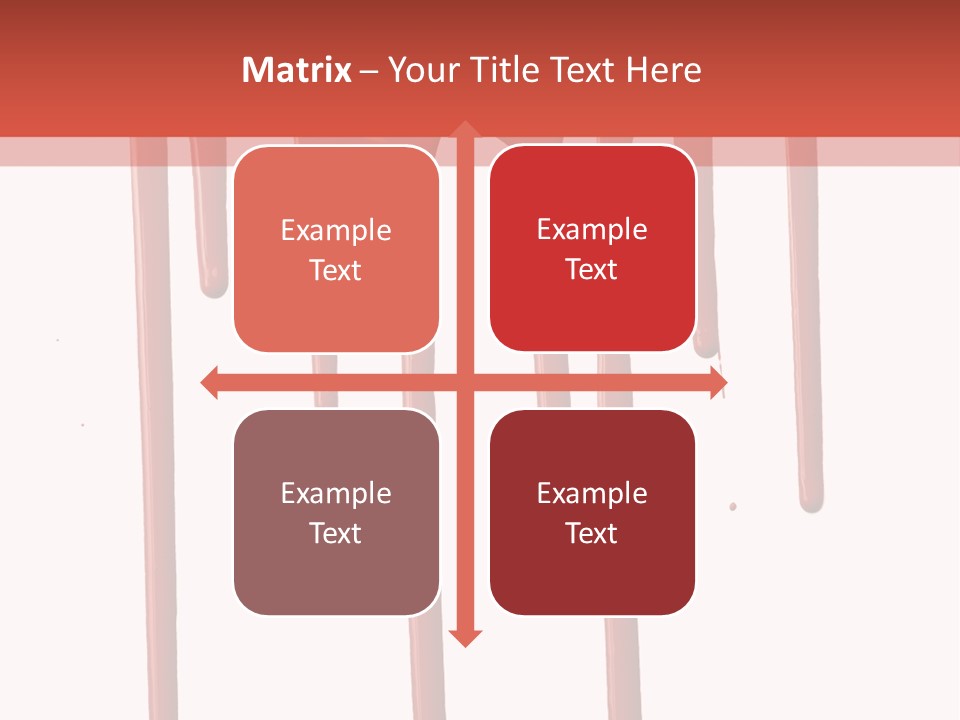 Matrix – Your Title Text Here

Example Text

Example Text

Example Text

Example Text